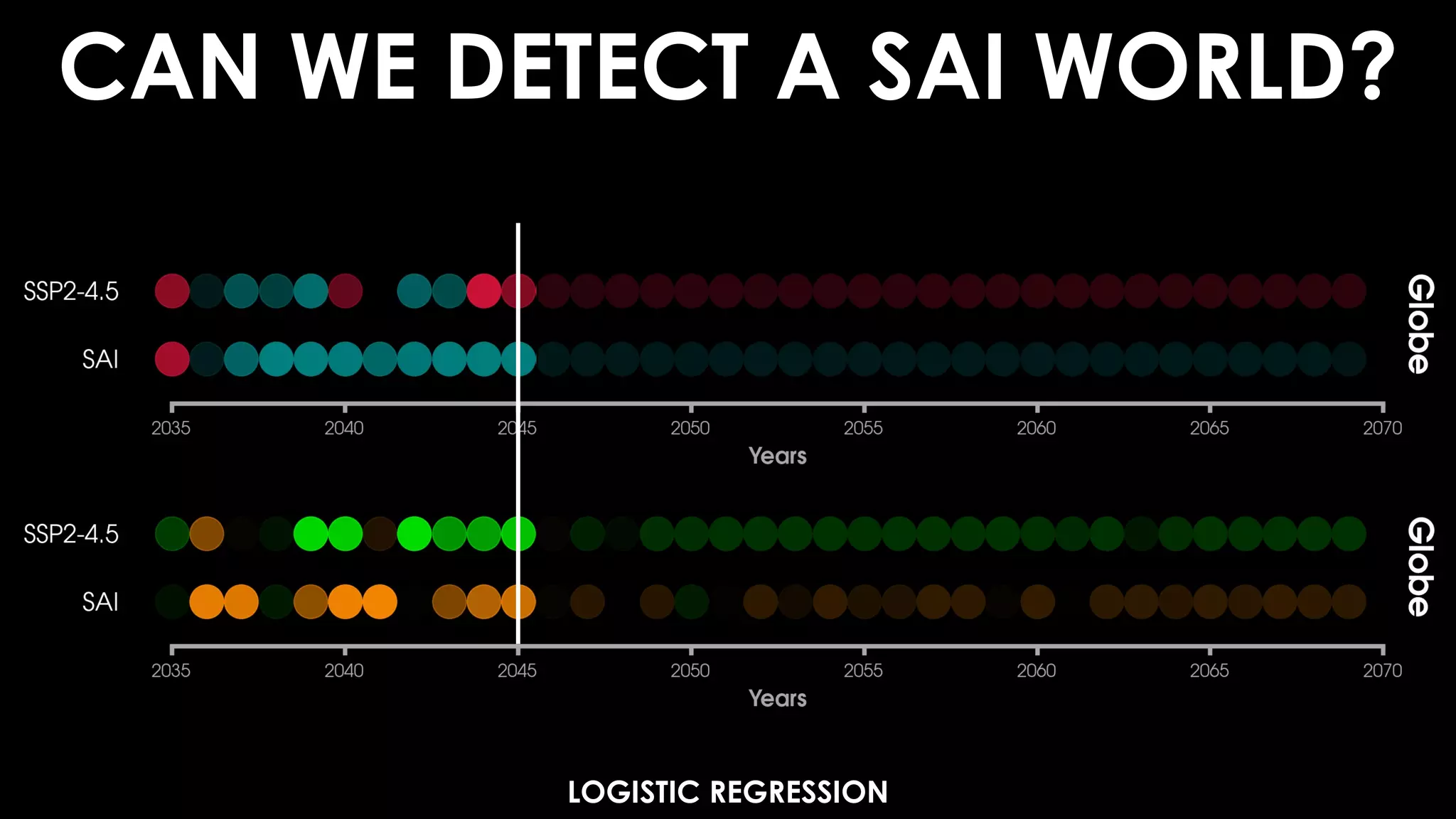 CAN WE DETECT A SAI WORLD?

SSP2-4.5

SAI

Globe

2035 2040 2045 2050 2055 2060 2065 2070

Years

SSP2-4.5

SAI

Globe

2035 2040 2045 2050 2055 2060 2065 2070

Years

LOGISTIC REGRESSION